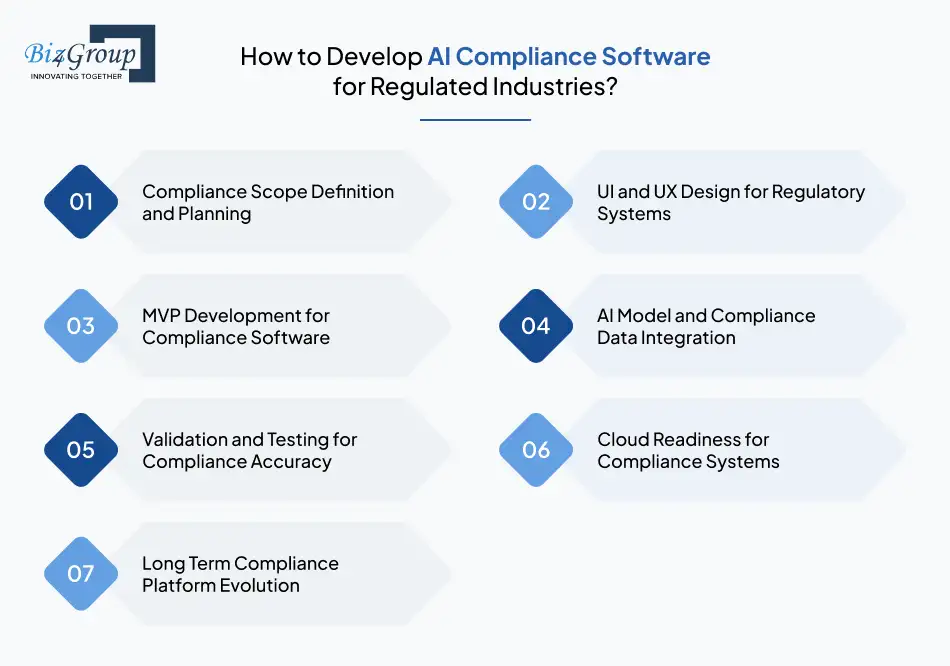 Biz4Group
INNOVATING TOGETHER

How to Develop AI Compliance Software for Regulated Industries?

01 Compliance Scope Definition and Planning

02 UI and UX Design for Regulatory Systems

03 MVP Development for Compliance Software

04 AI Model and Compliance Data Integration

05 Validation and Testing for Compliance Accuracy

06 Cloud Readiness for Compliance Systems

07 Long Term Compliance Platform Evolution